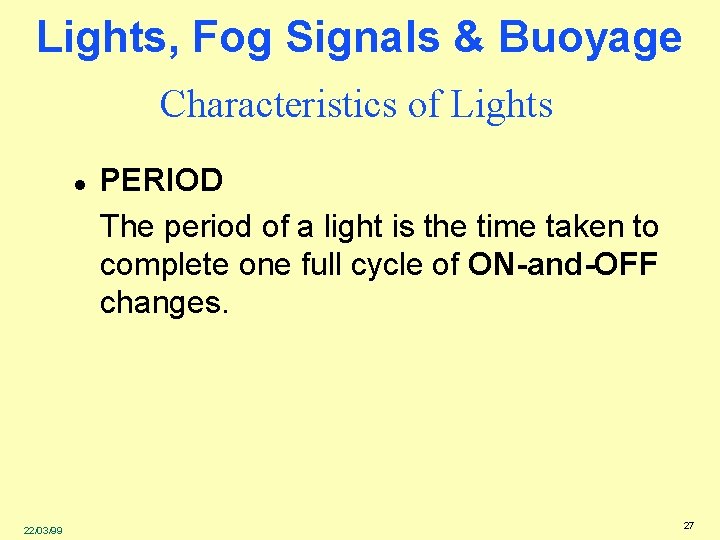 Lights, Fog Signals & Buoyage

Characteristics of Lights

• PERIOD

The period of a light is the time taken to complete one full cycle of ON-and-OFF changes.

22/03/99

27